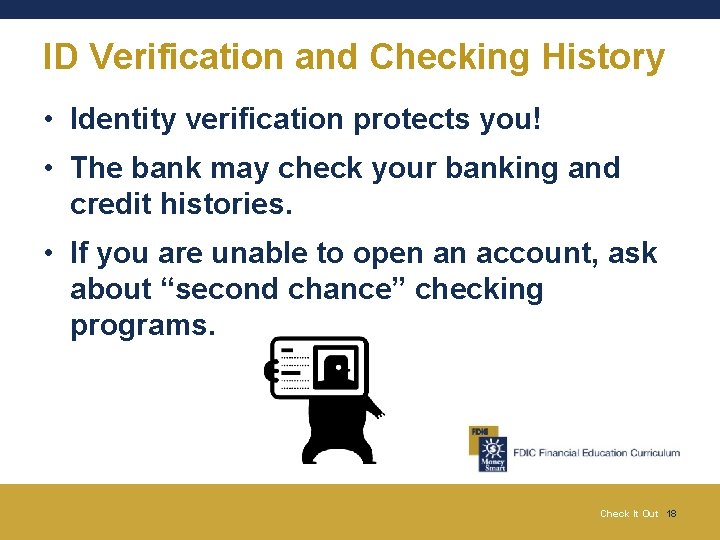 ID Verification and Checking History

• Identity verification protects you!

• The bank may check your banking and credit histories.

• If you are unable to open an account, ask about “second chance” checking programs.

FDIC
Money Smart
FDIC Financial Education Curriculum

Check It Out 18